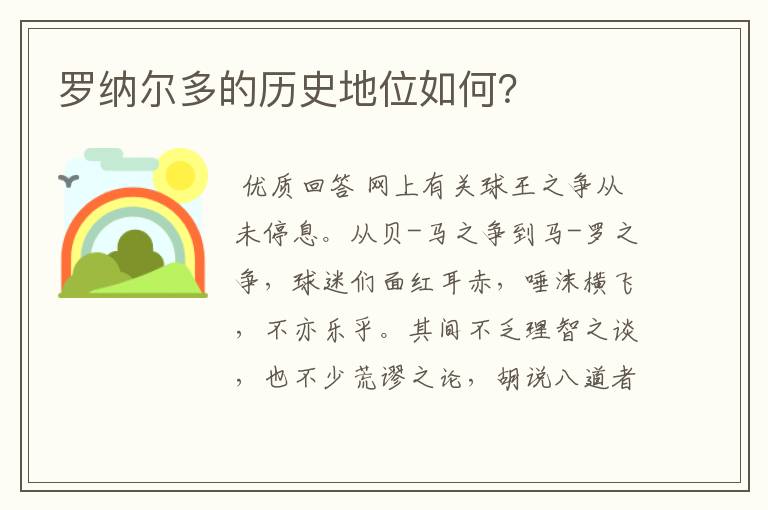 罗纳尔多的历史地位如何?

优质回答 网上有关球王之争从未停息。从贝-马之争到马-罗之争，球迷们面红耳赤，唾沫横飞，不亦乐乎。其间不乏理智之谈，也不少荒谬之论，胡说八道者